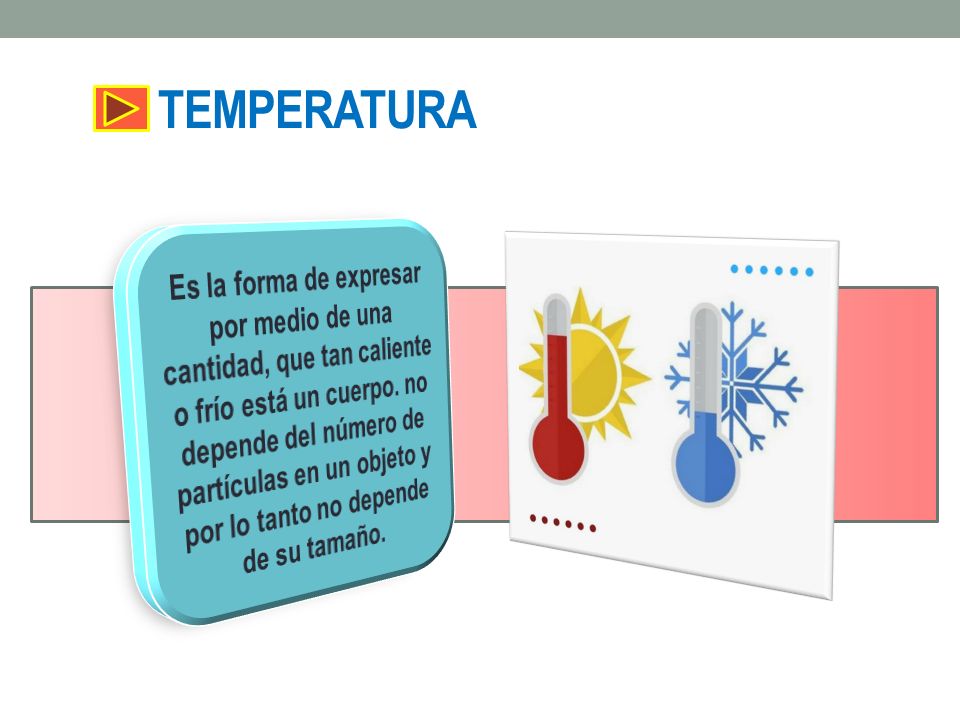 TEMPERATURA

Es la forma de expresar por medio de una cantidad, que tan caliente o frío está un cuerpo. no depende del número de partículas en un objeto y por lo tanto no depende de su tamaño.